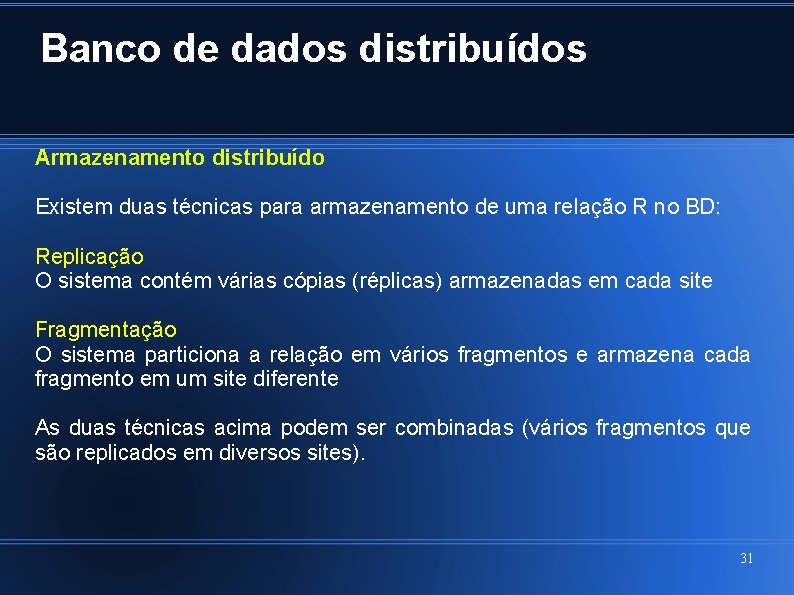 Banco de dados distribuídos

Armazenamento distribuído

Existem duas técnicas para armazenamento de uma relação R no BD:

Replicação
O sistema contém várias cópias (réplicas) armazenadas em cada site

Fragmentação
O sistema particiona a relação em vários fragmentos e armazena cada fragmento em um site diferente

As duas técnicas acima podem ser combinadas (vários fragmentos que são replicados em diversos sites).

31